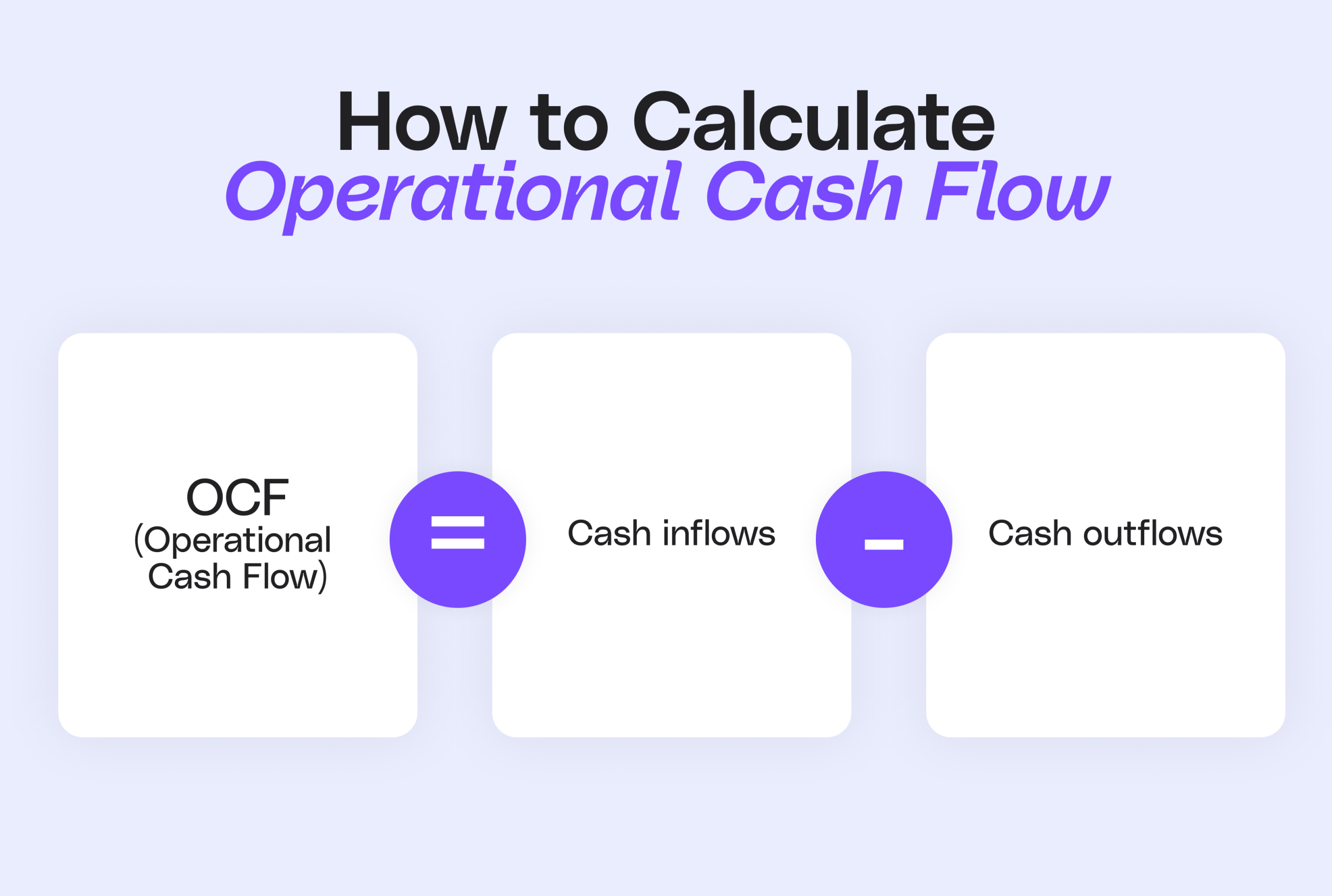 How to Calculate
Operational Cash Flow

OCF
(Operational Cash Flow)

=

Cash inflows

-

Cash outflows